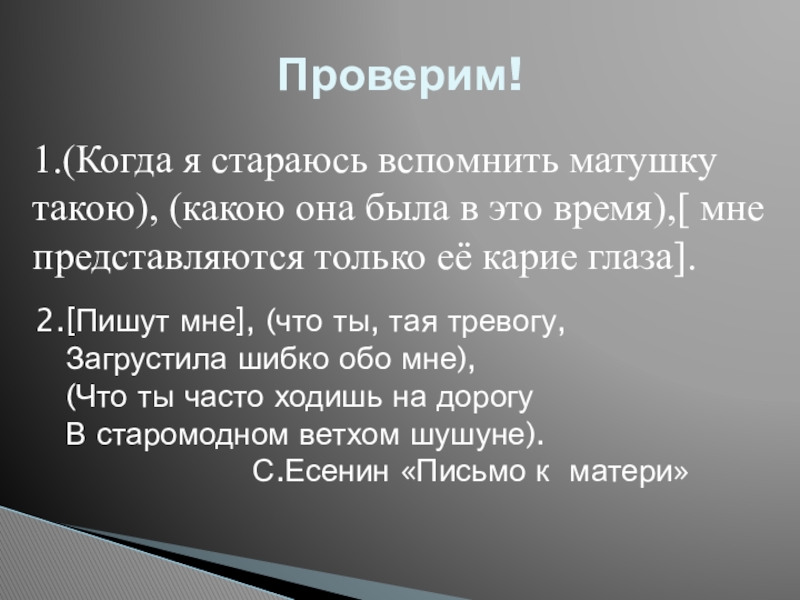 Проверим!

1.(Когда я стараюсь вспомнить матушку такою), (какою она была в это время),[ мне представляются только её карие глаза].

2.[Пишут мне], (что ты, тая тревогу,
Загрустила шибко обо мне),
(Что ты часто ходишь на дорогу
В старомодном ветхом шушуне).
С.Есенин «Письмо к матери»